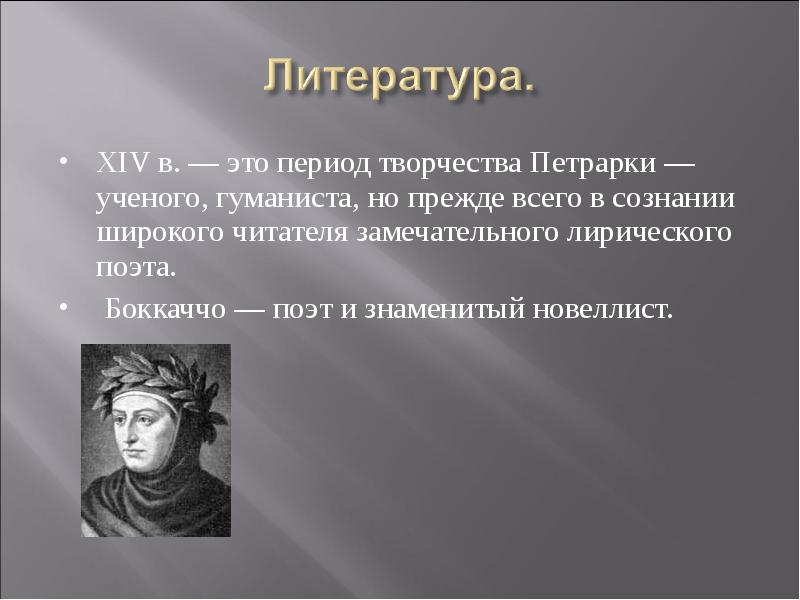 Литература.

• XIV в. — это период творчества Петрарки — ученого, гуманиста, но прежде всего в сознании широкого читателя замечательного лирического поэта.

• Боккаччо — поэт и знаменитый новеллист.